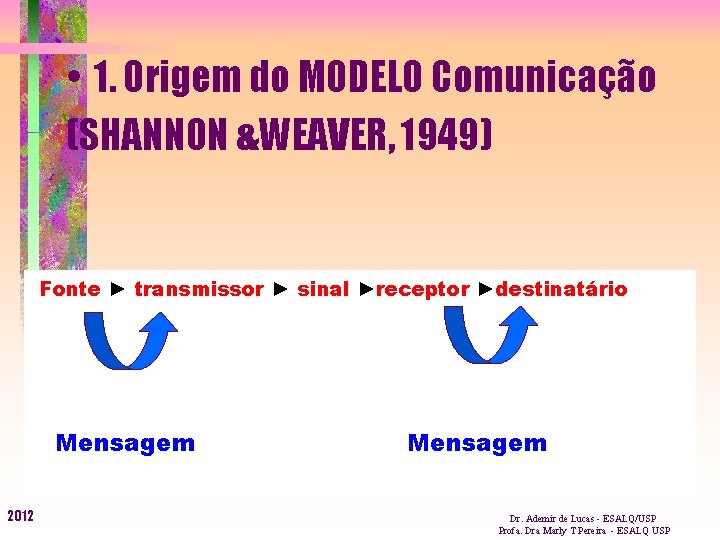 • 1. Origem do MODELO Comunicação (SHANNON &WEAVER, 1949)

Fonte ► transmissor ► sinal ►receptor ►destinatário

Mensagem

Mensagem

2012

Dr. Ademir de Lucas - ESALQ/USP
Profa. Dra Marly T Pereira - ESALQ USP